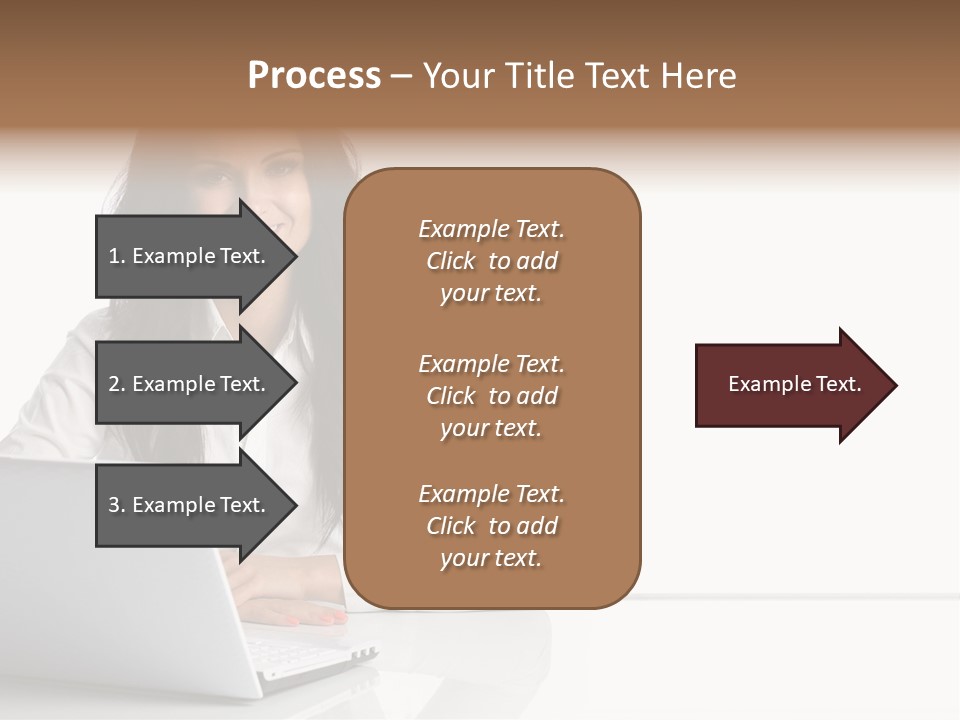 Process – Your Title Text Here

1. Example Text.

2. Example Text.

3. Example Text.

Example Text. Click to add your text.

Example Text. Click to add your text.

Example Text. Click to add your text.

Example Text.